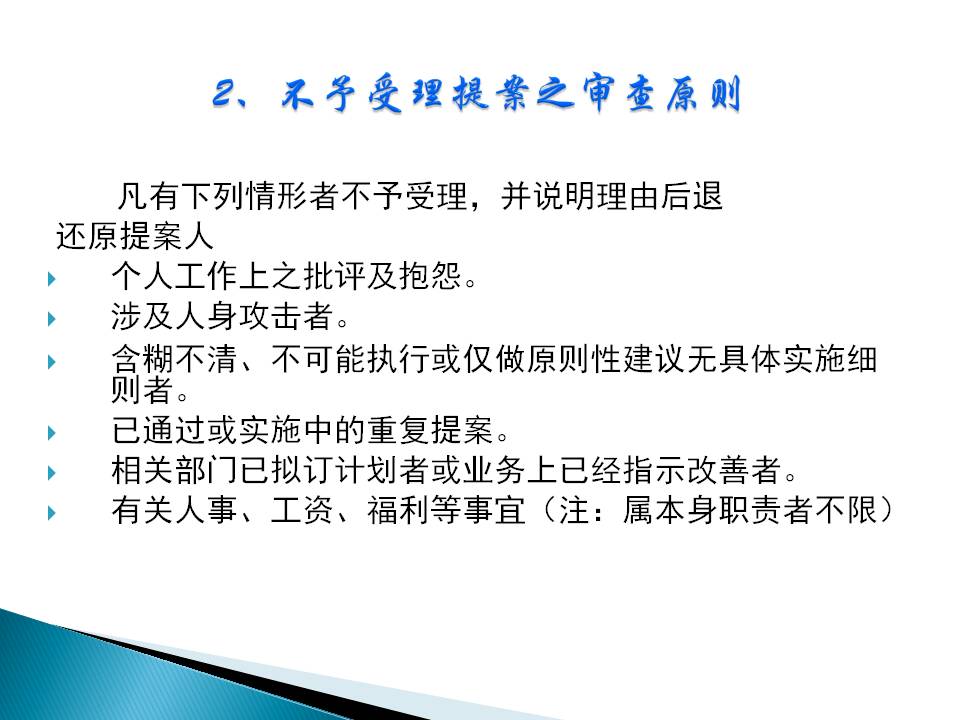 2、不予受理提案之审查原则

凡有下列情形者不予受理，并说明理由后退还原提案人

个人工作上之批评及抱怨。

涉及人身攻击者。

含糊不清、不可能执行或仅做原则性建议无具体实施细则者。

已通过或实施中的重复提案。

相关部门已拟订计划者或业务上已经指示改善者。

有关人事、工资、福利等事宜（注：属本身职责者不限）